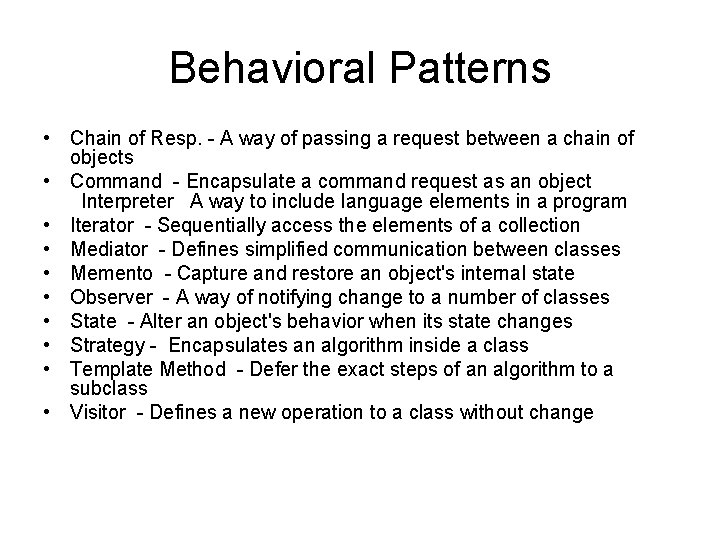 Behavioral Patterns

• Chain of Resp. - A way of passing a request between a chain of objects
• Command - Encapsulate a command request as an object
Interpreter A way to include language elements in a program
• Iterator - Sequentially access the elements of a collection
• Mediator - Defines simplified communication between classes
• Memento - Capture and restore an object's internal state
• Observer - A way of notifying change to a number of classes
• State - Alter an object's behavior when its state changes
• Strategy - Encapsulates an algorithm inside a class
• Template Method - Defer the exact steps of an algorithm to a subclass
• Visitor - Defines a new operation to a class without change